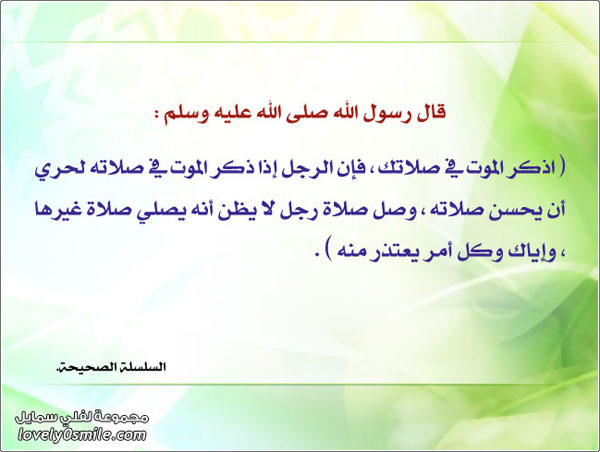 قال رسول الله صلى الله عليه وسلم :

( اذكر الموت في صلاتك ، فإن الرجل إذا ذكر الموت في صلاته لحري أن يحسن صلاته ، وصل صلاة رجل لا يظن أنه يصلي صلاة غيرها ، وإياك وكل أمر يعتذر منه ) .

السلسلة الصحيحة.

مجموعة لفلي سمايل
lovely0smile.com